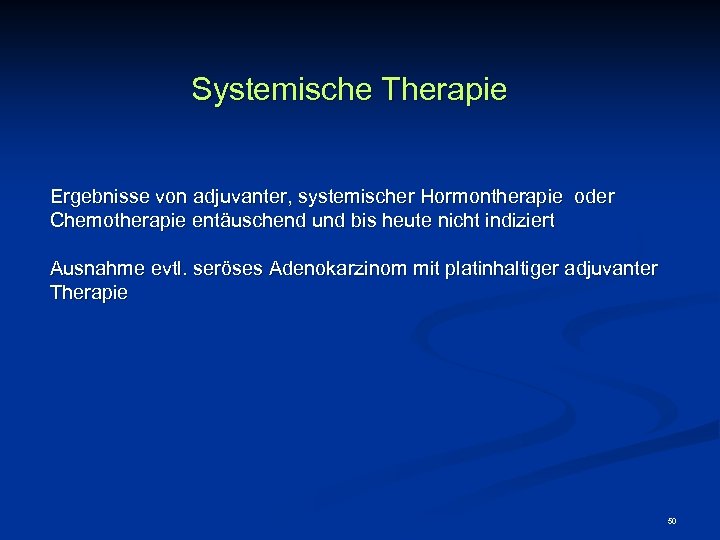 Systemische Therapie

Ergebnisse von adjuvanter, systemischer Hormontherapie oder Chemotherapie entäuschend und bis heute nicht indiziert

Ausnahme evtl. seröses Adenokarzinom mit platinhaltiger adjuvanter Therapie

50